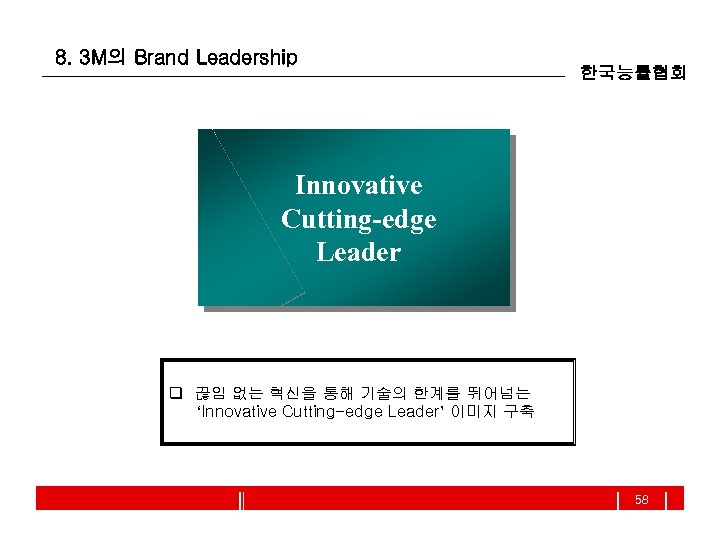 8. 3M의 Brand Leadership

한국능률협회

Innovative
Cutting-edge
Leader

❑ 끊임 없는 혁신을 통해 기술의 한계를 뛰어넘는 'Innovative Cutting-edge Leader' 이미지 구축

58